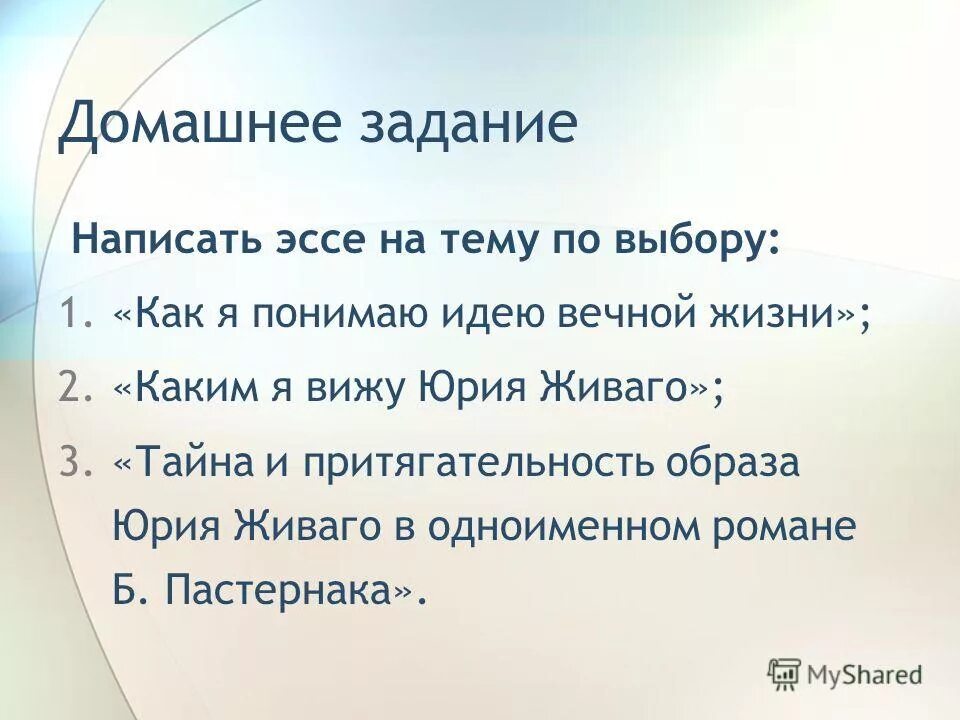 Домашнее задание

Написать эссе на тему по выбору:

1. «Как я понимаю идею вечной жизни»;
2. «Каким я вижу Юрия Живаго»;
3. «Тайна и притягательность образа Юрия Живаго в одноименном романе Б. Пастернака».

MyShared